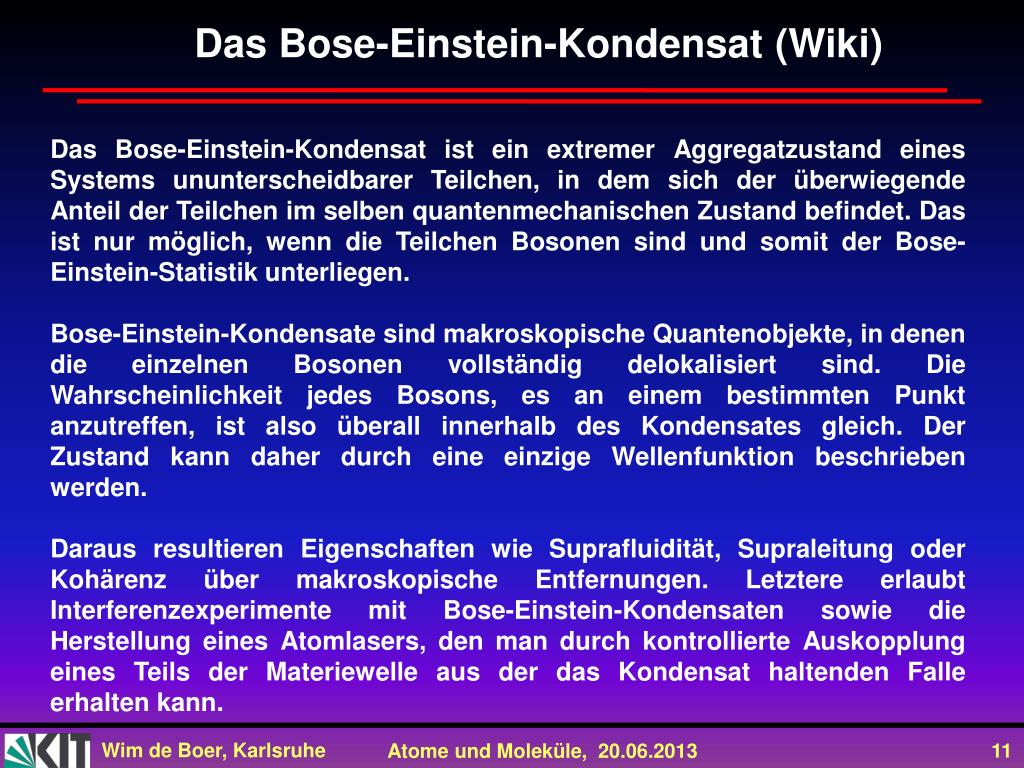 Das Bose-Einstein-Kondensat (Wiki)

Das Bose-Einstein-Kondensat ist ein extremer Aggregatzustand eines Systems ununterscheidbarer Teilchen, in dem sich der überwiegende Anteil der Teilchen im selben quantenmechanischen Zustand befindet. Das ist nur möglich, wenn die Teilchen Bosonen sind und somit der Bose-Einstein-Statistik unterliegen.

Bose-Einstein-Kondensate sind makroskopische Quantenobjekte, in denen die einzelnen Bosonen vollständig delokalisiert sind. Die Wahrscheinlichkeit jedes Bosons, es an einem bestimmten Punkt anzutreffen, ist also überall innerhalb des Kondensates gleich. Der Zustand kann daher durch eine einzige Wellenfunktion beschrieben werden.

Daraus resultieren Eigenschaften wie Suprafluidität, Supraleitung oder Kohärenz über makroskopische Entfernungen. Letztere erlaubt Interferenzexperimente mit Bose-Einstein-Kondensaten sowie die Herstellung eines Atomlasers, den man durch kontrollierte Auskopplung eines Teils der Materiewelle aus der das Kondensat haltenden Falle erhalten kann.

KIT

Wim de Boer, Karlsruhe

Atome und Moleküle, 20.06.2013

11